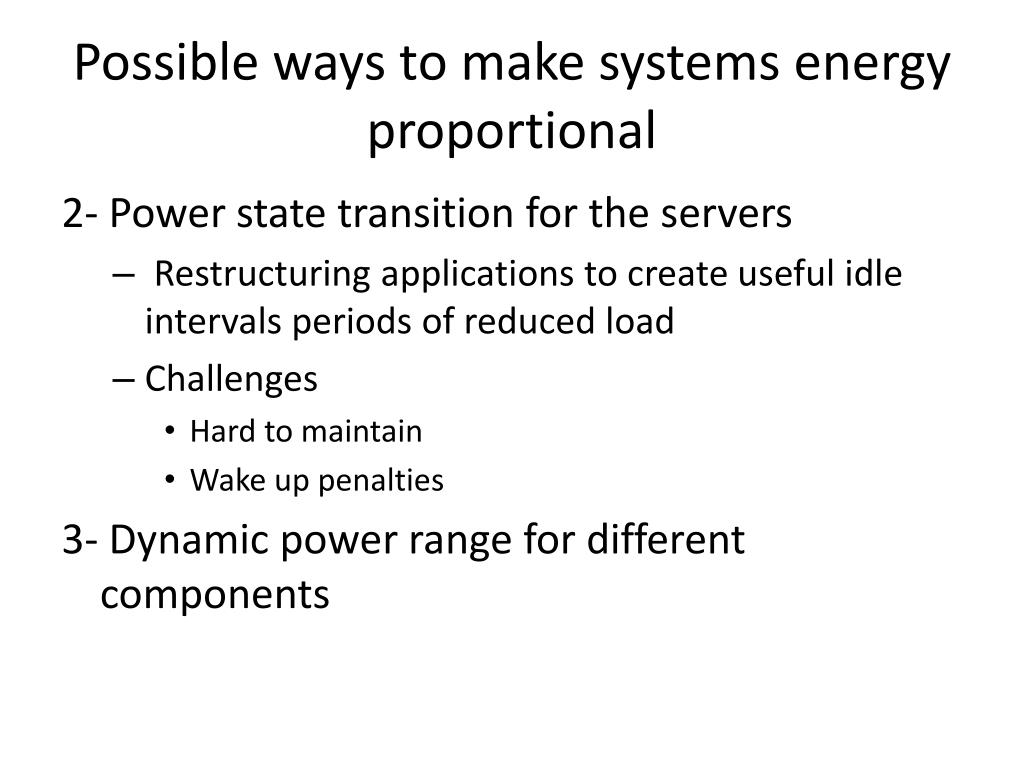 Possible ways to make systems energy proportional

2- Power state transition for the servers

– Restructuring applications to create useful idle intervals periods of reduced load

– Challenges

• Hard to maintain

• Wake up penalties

3- Dynamic power range for different components